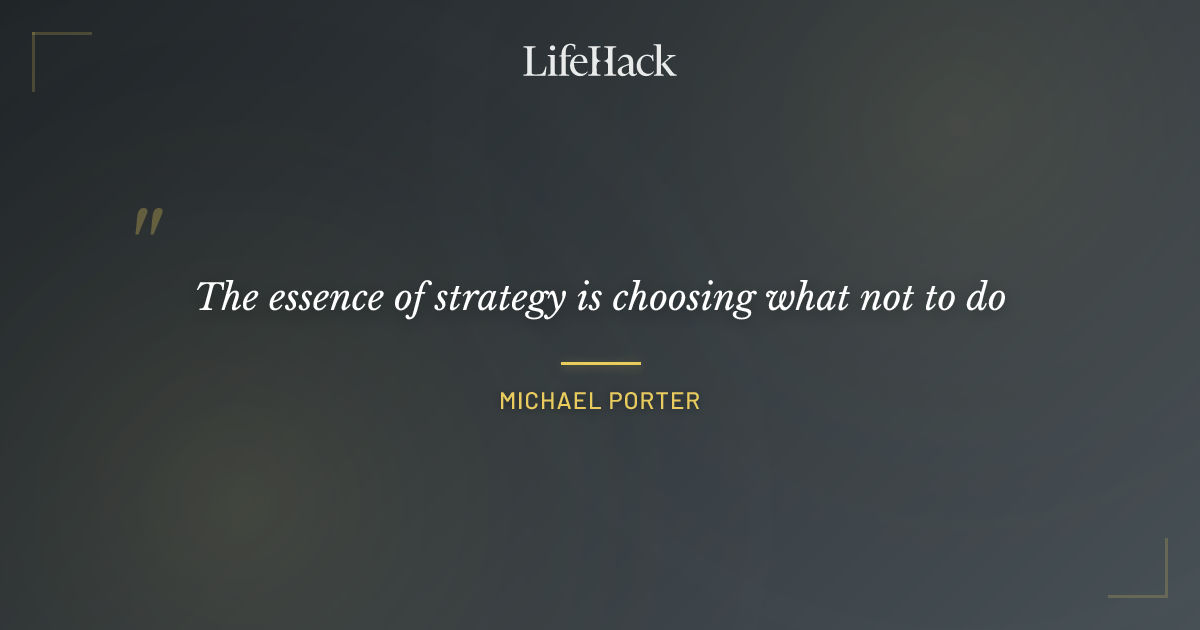 LifeHack

"

The essence of strategy is choosing what not to do

MICHAEL PORTER